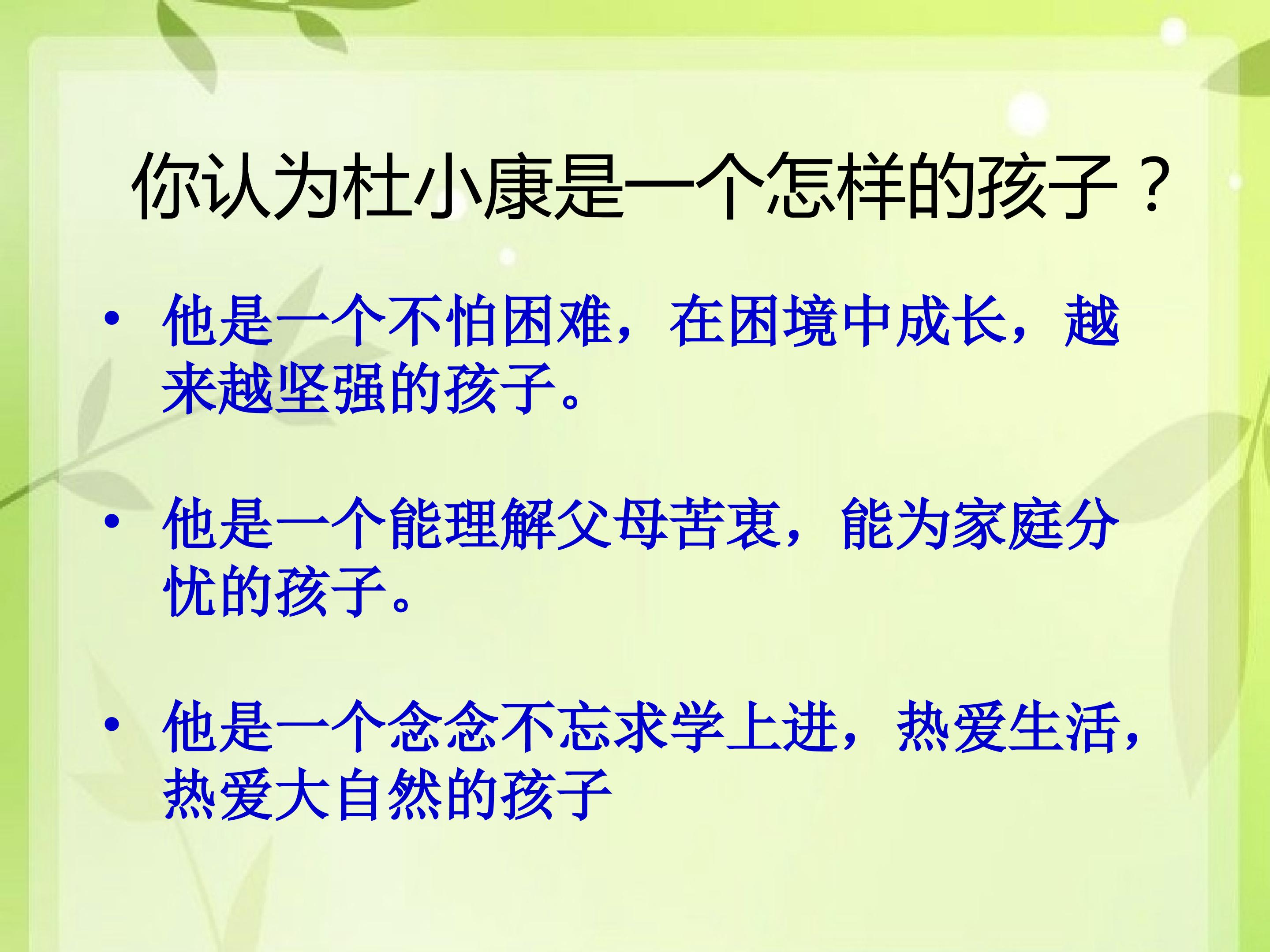 你认为杜小康是一个怎样的孩子？

• 他是一个不怕困难，在困境中成长，越来越坚强的孩子。

• 他是一个能理解父母苦衷，能为家庭分忧的孩子。

• 他是一个念念不忘求学上进，热爱生活，热爱大自然的孩子